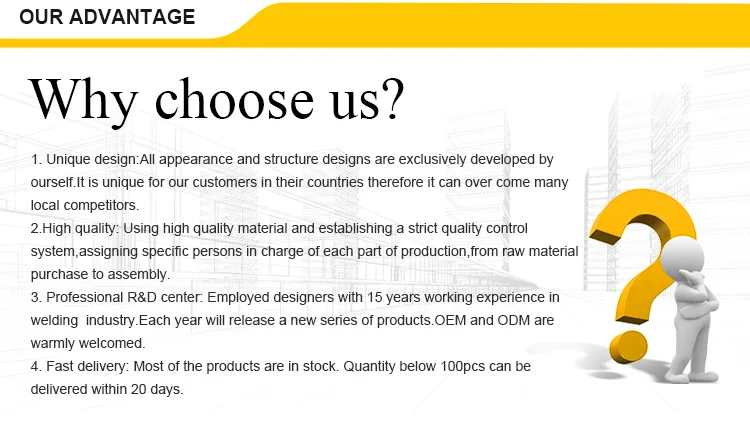 OUR ADVANTAGE

Why choose us?

1. Unique design:All appearance and structure designs are exclusively developed by ourself.It is unique for our customers in their countries therefore it can over come many local competitors.
2.High quality: Using high quality material and establishing a strict quality control system,assigning specific persons in charge of each part of production,from raw material purchase to assembly.
3. Professional R&D center: Employed designers with 15 years working experience in welding industry.Each year will release a new series of products.OEM and ODM are warmly welcomed.
4. Fast delivery: Most of the products are in stock. Quantity below 100pcs can be delivered within 20 days.